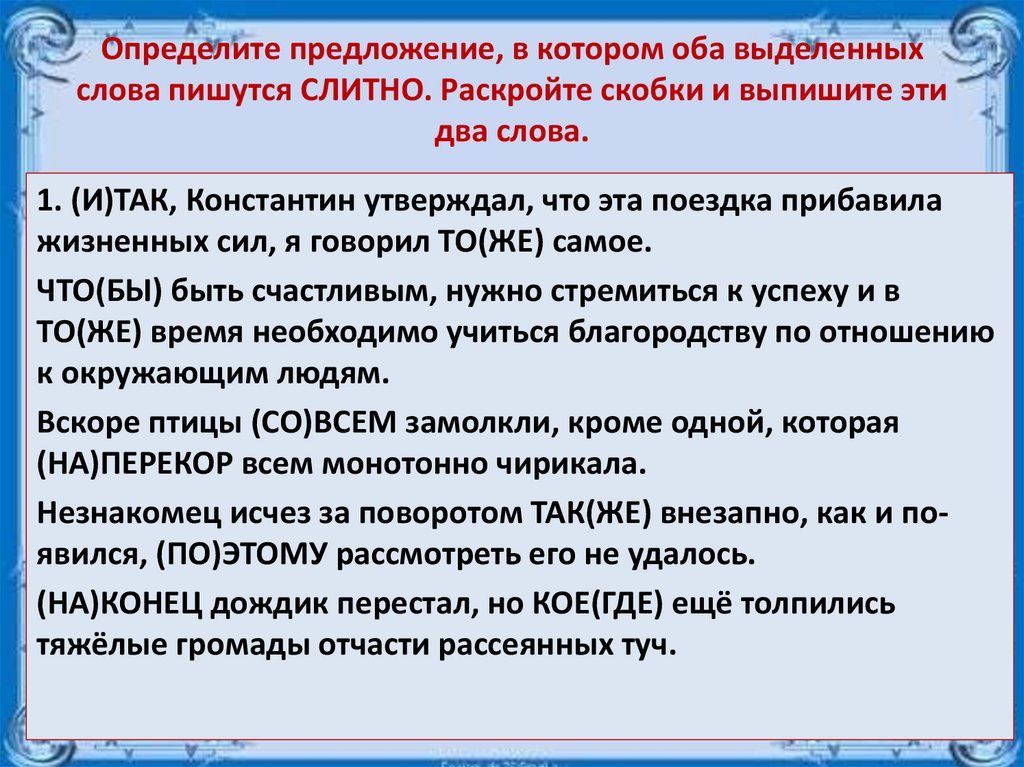 Определите предложение, в котором оба выделенных слова пишутся СЛИТНО. Раскройте скобки и выпишите эти два слова.

1. (И)ТАК, Константин утверждал, что эта поездка прибавила жизненных сил, я говорил ТО(ЖЕ) самое.

ЧТО(БЫ) быть счастливым, нужно стремиться к успеху и в ТО(ЖЕ) время необходимо учиться благородству по отношению к окружающим людям.

Вскоре птицы (СО)ВСЕМ замолкли, кроме одной, которая (НА)ПЕРЕКОР всем монотонно чирикала.

Незнакомец исчез за поворотом ТАК(ЖЕ) внезапно, как и появился, (ПО)ЭТОМУ рассмотреть его не удалось.

(НА)КОНЕЦ дождик перестал, но КОЕ(ГДЕ) ещё толпились тяжёлые громады отчасти рассеянных туч.